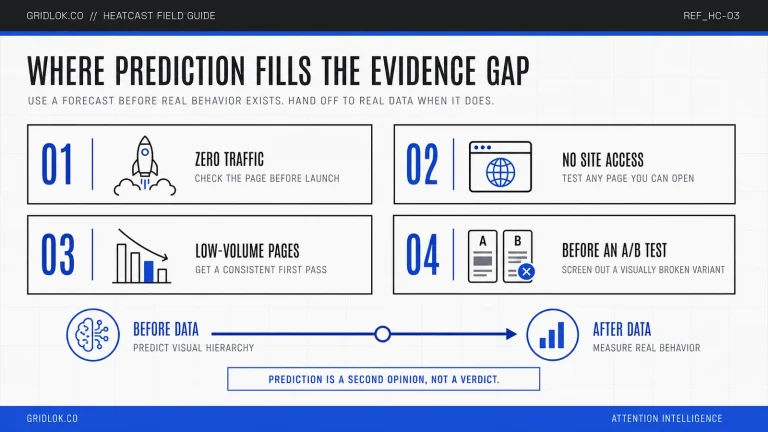 GRIDLOK.CO // HEATCAST FIELD GUIDE

REF_HC-03

WHERE PREDICTION FILLS THE EVIDENCE GAP

USE A FORECAST BEFORE REAL BEHAVIOR EXISTS. HAND OFF TO REAL DATA WHEN IT DOES.

01 ZERO TRAFFIC
CHECK THE PAGE BEFORE LAUNCH

02 NO SITE ACCESS
TEST ANY PAGE YOU CAN OPEN

03 LOW-VOLUME PAGES
GET A CONSISTENT FIRST PASS

04 A B BEFORE AN A/B TEST
SCREEN OUT A VISUALLY BROKEN VARIANT

BEFORE DATA
PREDICT VISUAL HIERARCHY

AFTER DATA
MEASURE REAL BEHAVIOR

PREDICTION IS A SECOND OPINION, NOT A VERDICT.

GRIDLOK.CO

ATTENTION INTELLIGENCE